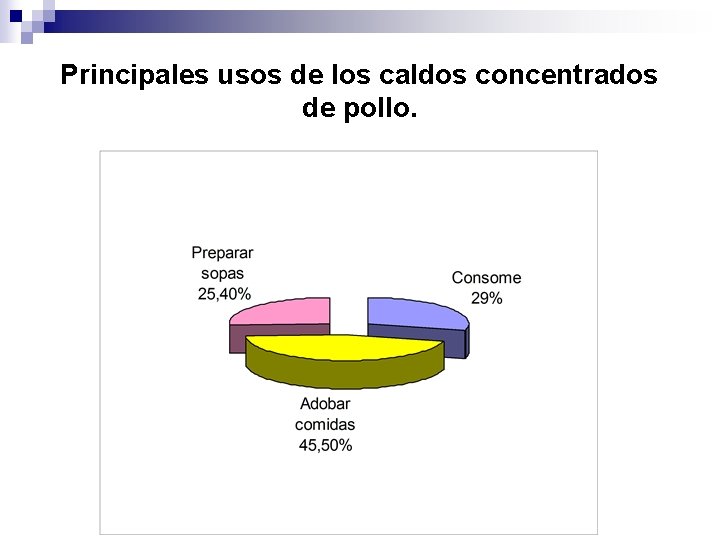 Principales usos de los caldos concentrados de pollo.

Preparar sopas 25,40%

Consome 29%

Adobar comidas 45,50%